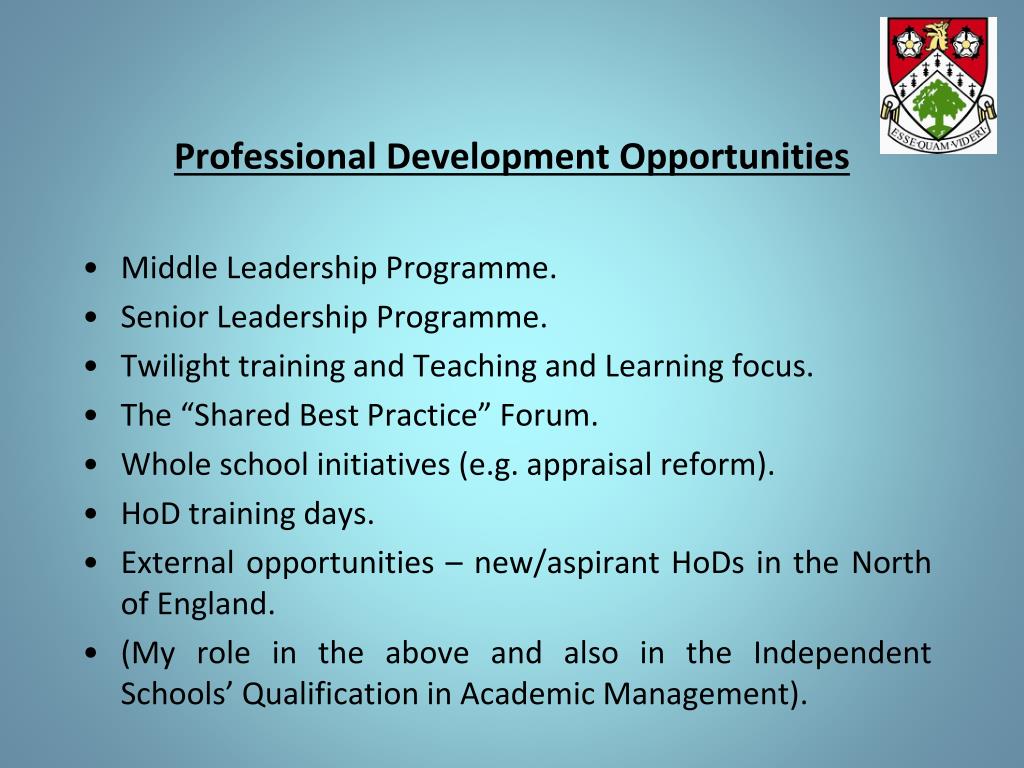 ESSE QUAM VIDERI

Professional Development Opportunities

• Middle Leadership Programme.
• Senior Leadership Programme.
• Twilight training and Teaching and Learning focus.
• The “Shared Best Practice” Forum.
• Whole school initiatives (e.g. appraisal reform).
• HoD training days.
• External opportunities – new/aspirant HoDs in the North of England.
• (My role in the above and also in the Independent Schools’ Qualification in Academic Management).